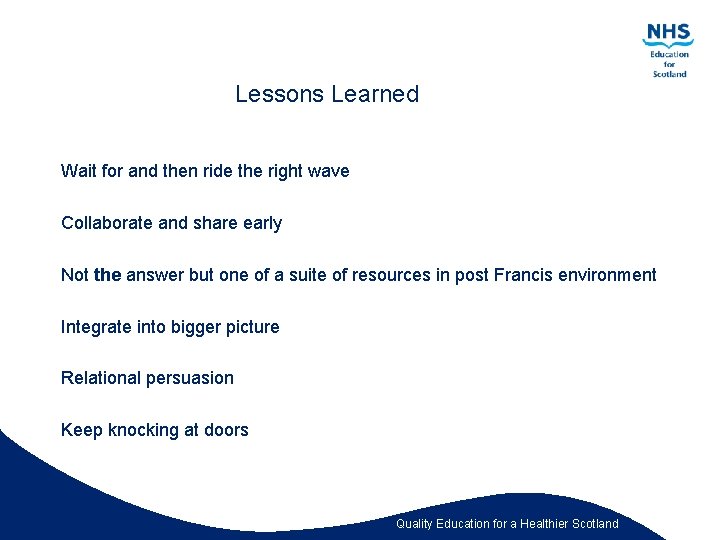 NHS
Education for Scotland

Lessons Learned

Wait for and then ride the right wave

Collaborate and share early

Not the answer but one of a suite of resources in post Francis environment

Integrate into bigger picture

Relational persuasion

Keep knocking at doors

Quality Education for a Healthier Scotland